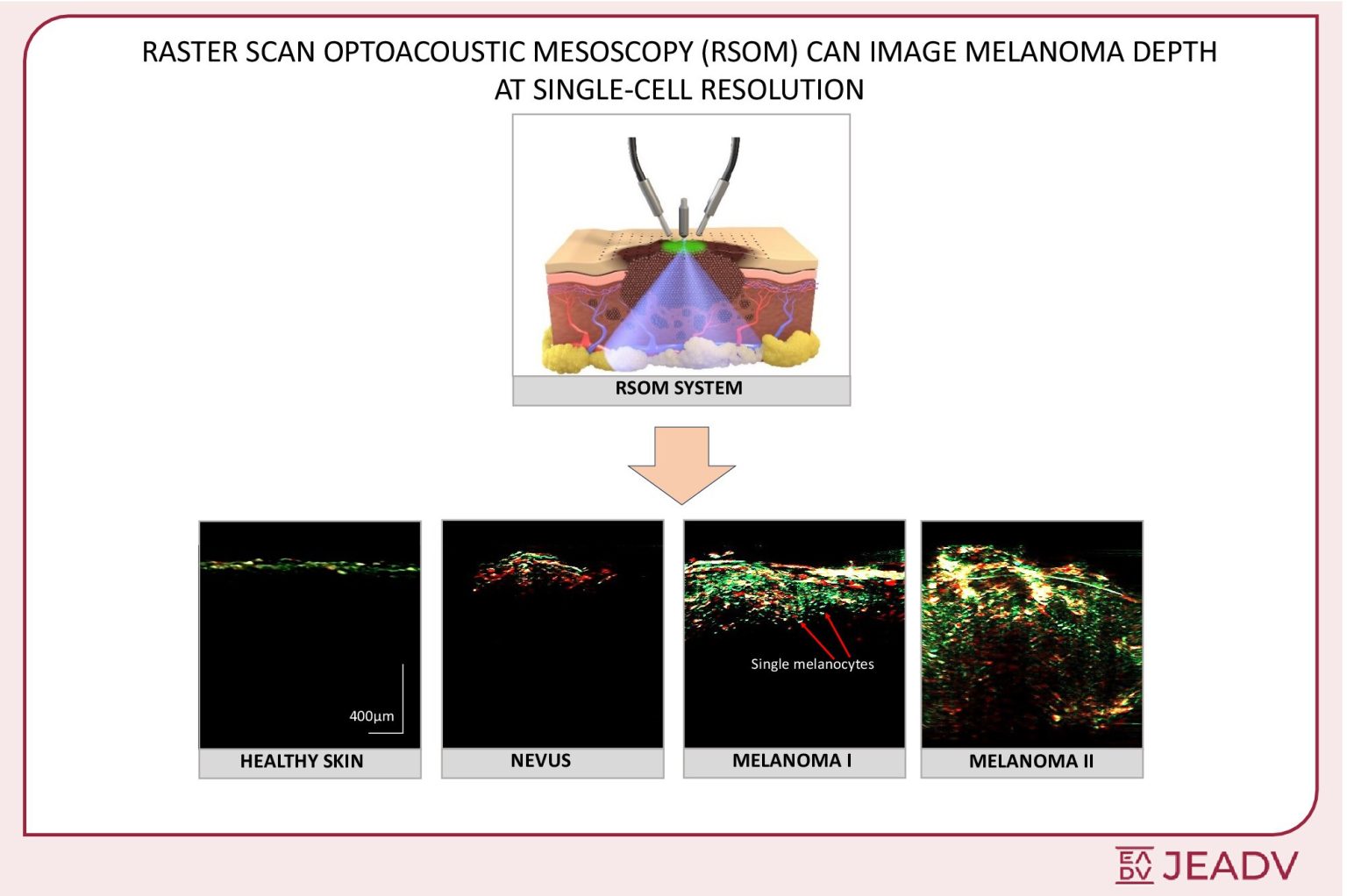 RASTER SCAN OPTOACOUSTIC MESOSCOPY (RSOM) CAN IMAGE MELANOMA DEPTH AT SINGLE-CELL RESOLUTION

RSOM SYSTEM

400µm

HEALTHY SKIN

NEVUS

Single melanocytes

MELANOMA I

MELANOMA II

EA DV JEADV